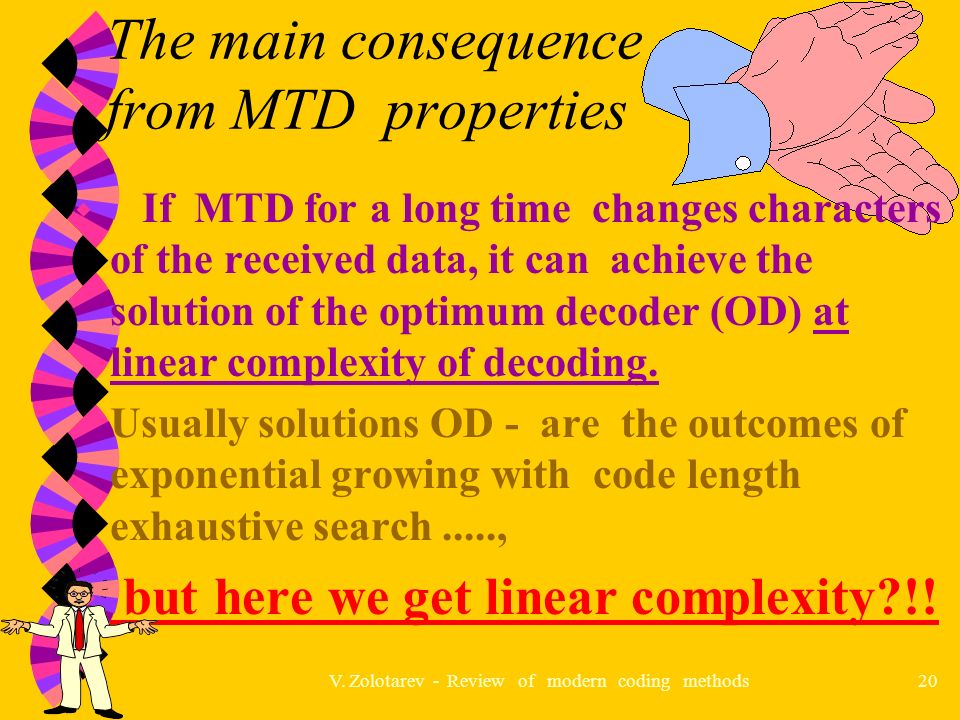 The main consequence from MTD properties

If MTD for a long time changes characters of the received data, it can achieve the solution of the optimum decoder (OD) at linear complexity of decoding.

Usually solutions OD - are the outcomes of exponential growing with code length exhaustive search .....,

but here we get linear complexity?!!

V. Zolotarev - Review of modern coding methods 20